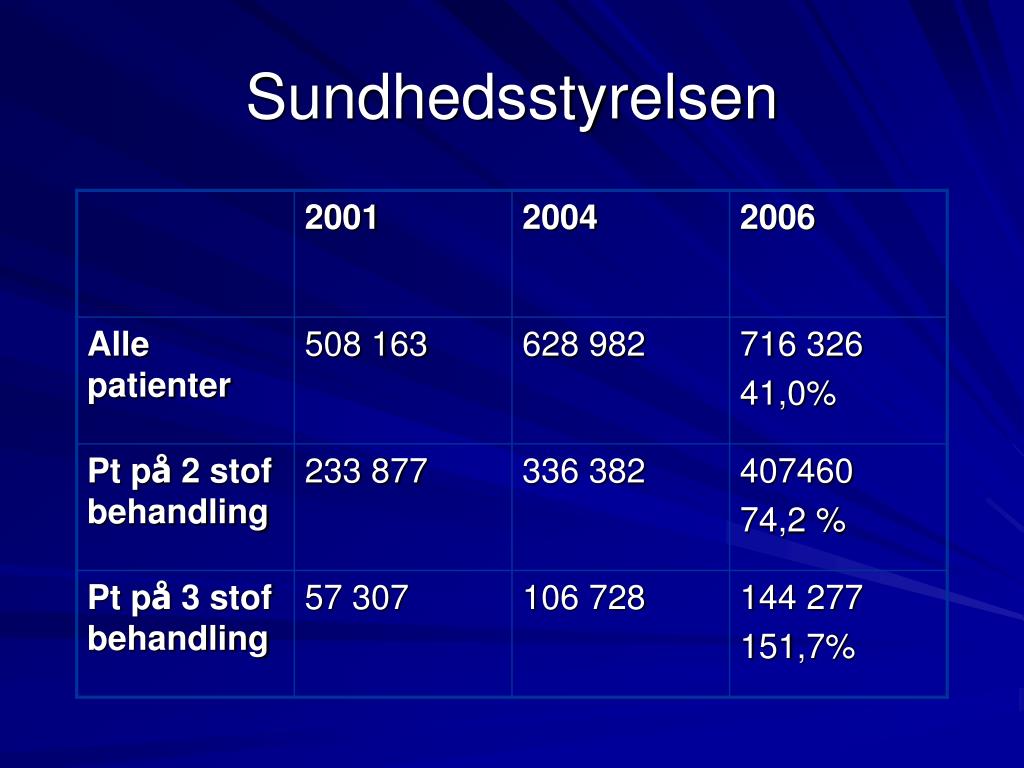 Sundhedsstyrelsen

| | 2001 | 2004 | 2006 |
|---|---|---|---|
| Alle patienter | 508 163 | 628 982 | 716 326 41,0% |
| Pt på 2 stof behandling | 233 877 | 336 382 | 407460 74,2 % |
| Pt på 3 stof behandling | 57 307 | 106 728 | 144 277 151,7% |